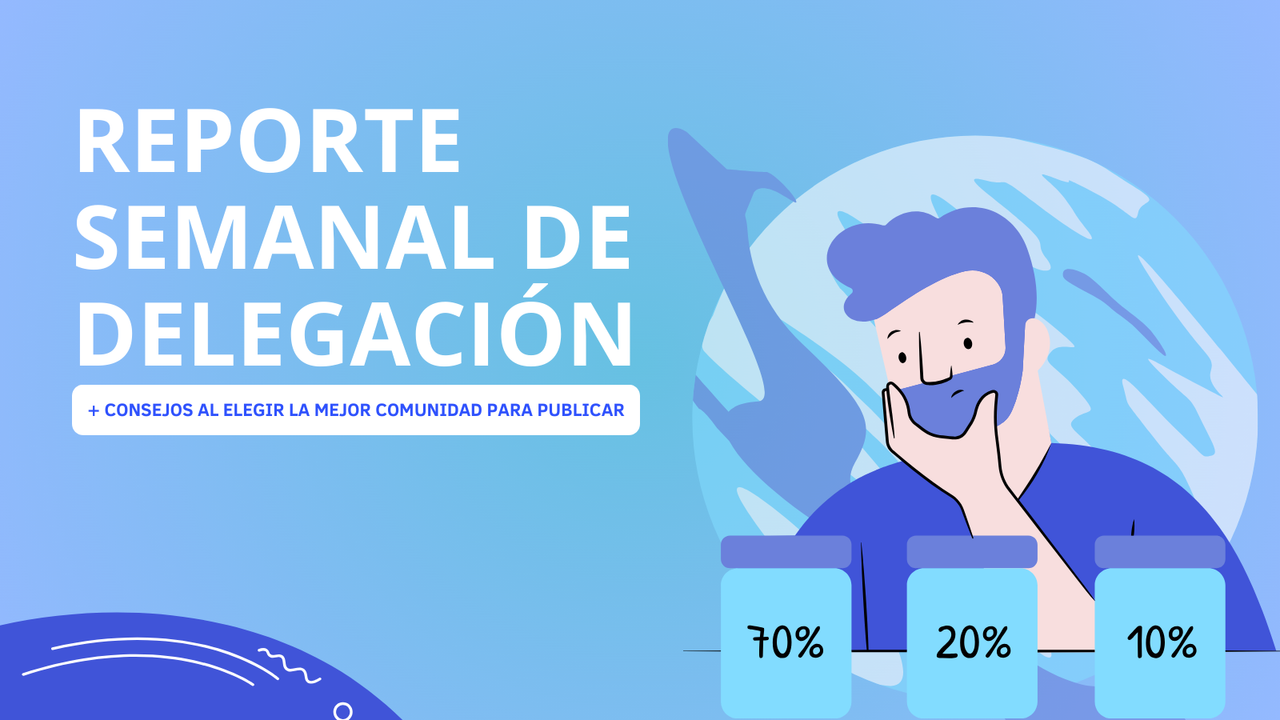 REPORTE SEMANAL DE DELEGACIÓN

+ CONSEJOS AL ELEGIR LA MEJOR COMUNIDAD PARA PUBLICAR

70%

20%

10%